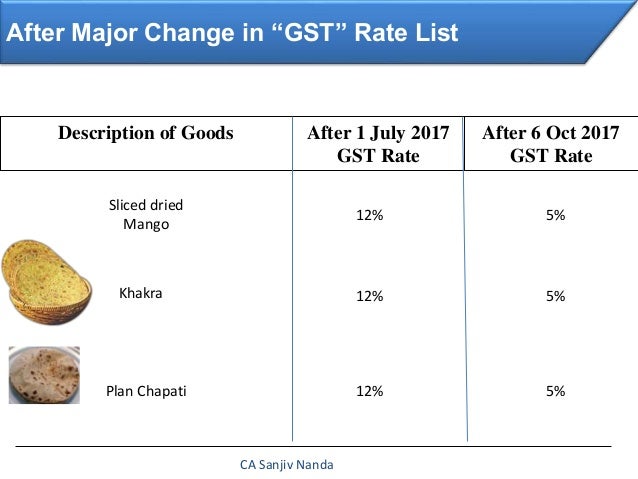 After Major Change in “GST” Rate List

| Description of Goods | After 1 July 2017 GST Rate | After 6 Oct 2017 GST Rate |
|---|---|---|
| Sliced dried Mango | 12% | 5% |
| Khakra | 12% | 5% |
| Plan Chapati | 12% | 5% |

CA Sanjiv Nanda